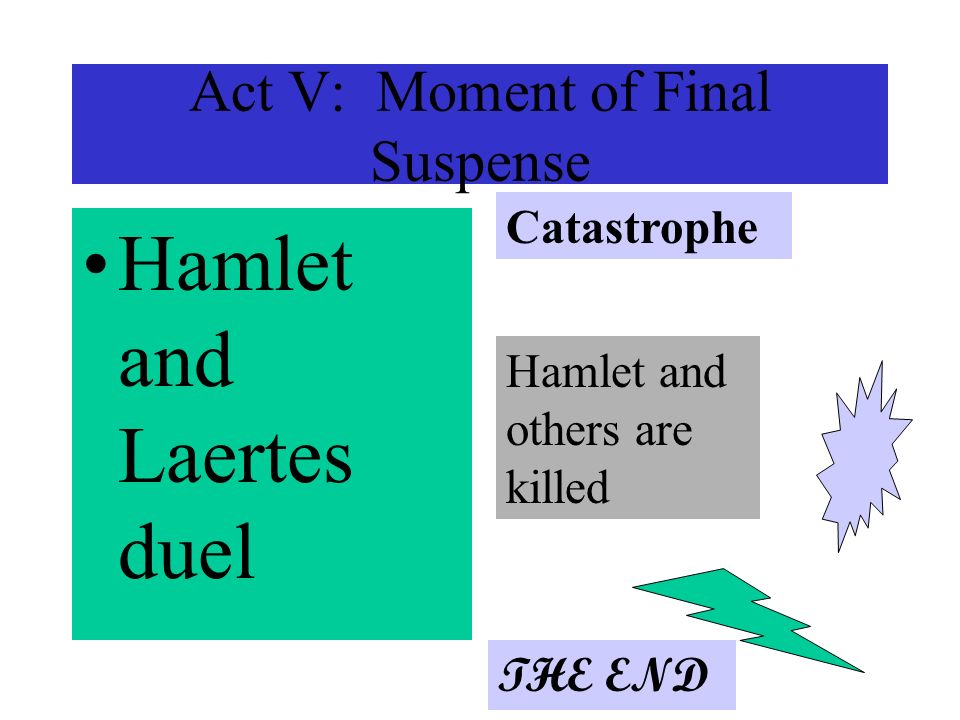 Act V: Moment of Final Suspense

• Hamlet and Laertes duel

Catastrophe

Hamlet and others are killed

THE END